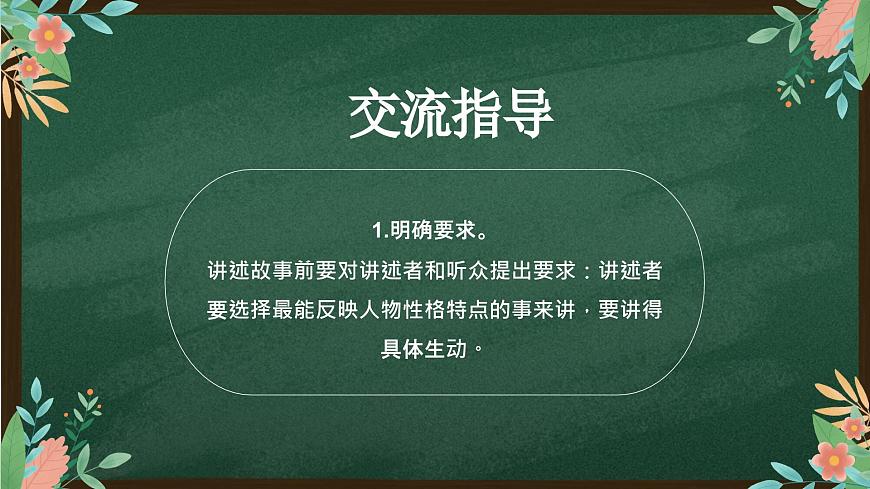 交流指导

1.明确要求。
讲述故事前要对讲述者和听众提出要求：讲述者要选择最能反映人物性格特点的事来讲，要讲得具体生动。